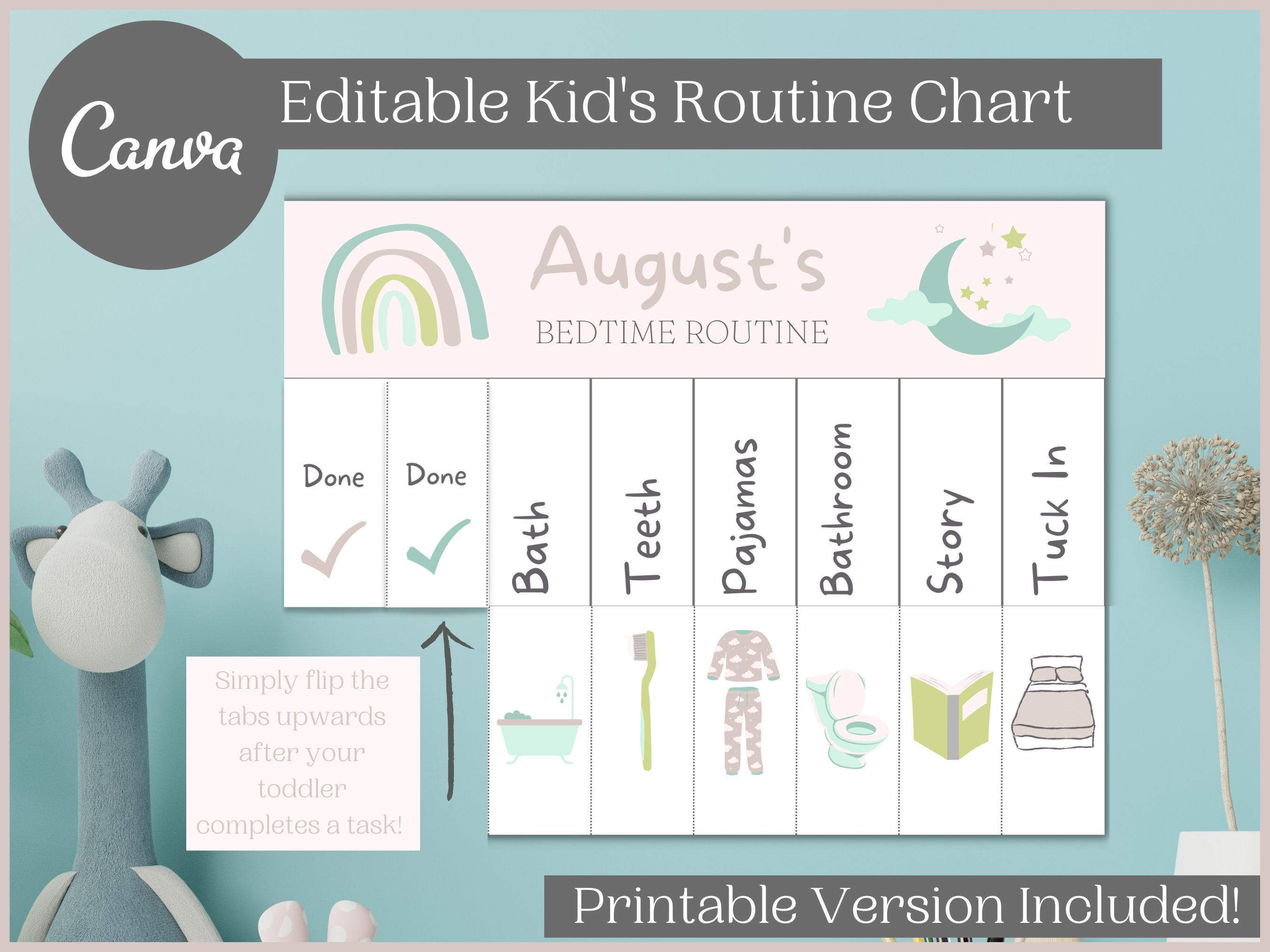 Canva

Editable Kid's Routine Chart

August's
BEDTIME ROUTINE

Done

Done

Bath

Teeth

Pajamas

Bathroom

Story

Tuck In

Simply flip the tabs upwards after your toddler completes a task!

Printable Version Included!